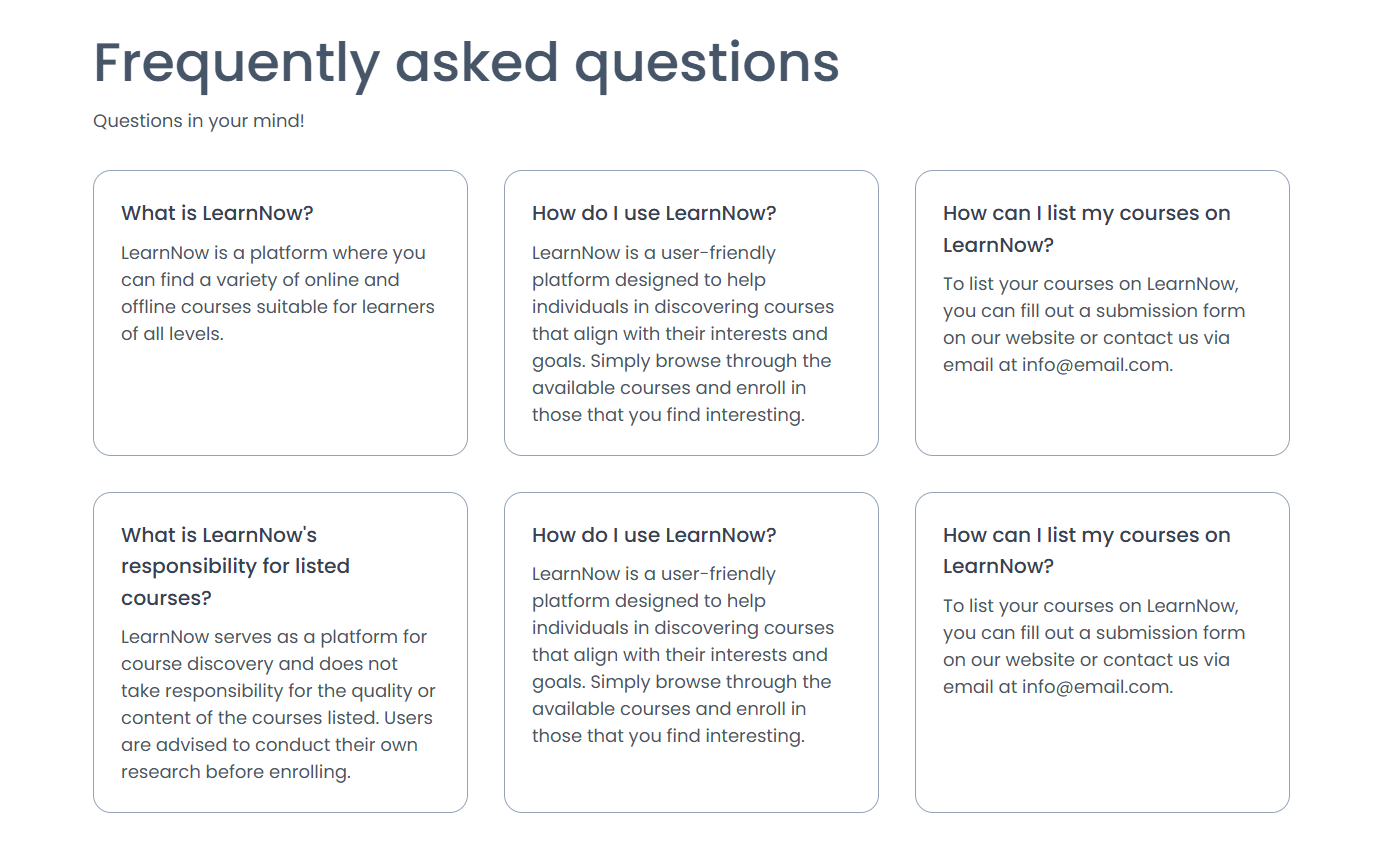 Frequently asked questions

Questions in your mind!

What is LearnNow?

LearnNow is a platform where you can find a variety of online and offline courses suitable for learners of all levels.

How do I use LearnNow?

LearnNow is a user-friendly platform designed to help individuals in discovering courses that align with their interests and goals. Simply browse through the available courses and enroll in those that you find interesting.

How can I list my courses on LearnNow?

To list your courses on LearnNow, you can fill out a submission form on our website or contact us via email at info@email.com.

What is LearnNow's responsibility for listed courses?

LearnNow serves as a platform for course discovery and does not take responsibility for the quality or content of the courses listed. Users are advised to conduct their own research before enrolling.

How do I use LearnNow?

LearnNow is a user-friendly platform designed to help individuals in discovering courses that align with their interests and goals. Simply browse through the available courses and enroll in those that you find interesting.

How can I list my courses on LearnNow?

To list your courses on LearnNow, you can fill out a submission form on our website or contact us via email at info@email.com.